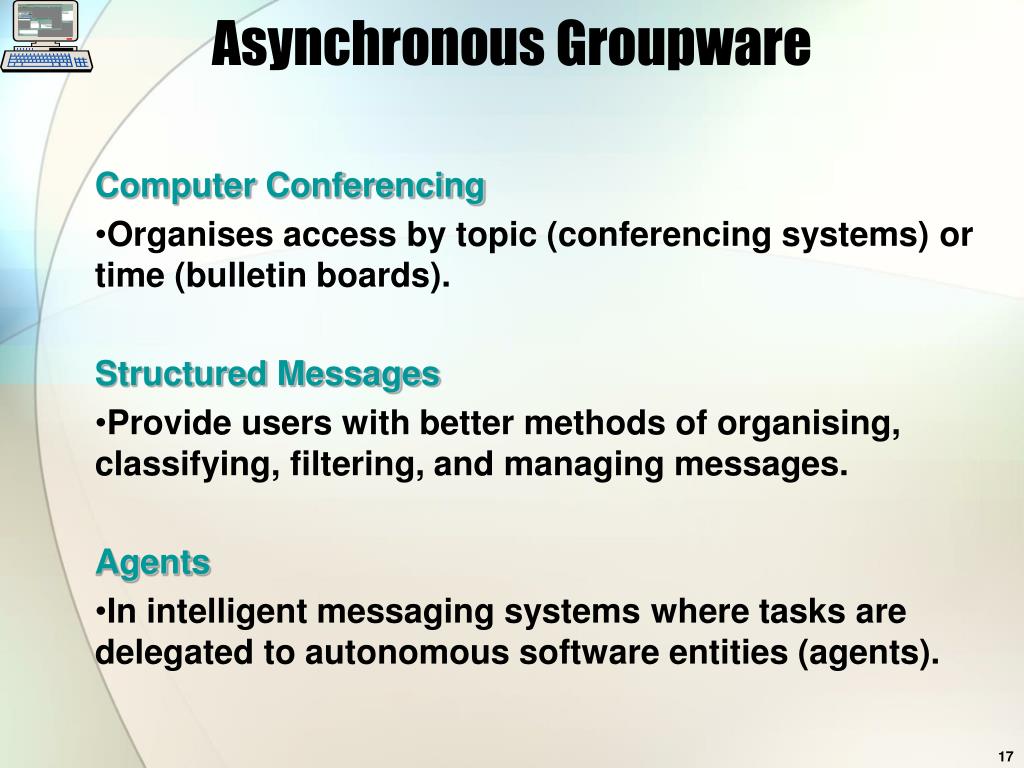 Asynchronous Groupware

Computer Conferencing

•Organises access by topic (conferencing systems) or time (bulletin boards).

Structured Messages

•Provide users with better methods of organising, classifying, filtering, and managing messages.

Agents

•In intelligent messaging systems where tasks are delegated to autonomous software entities (agents).

17